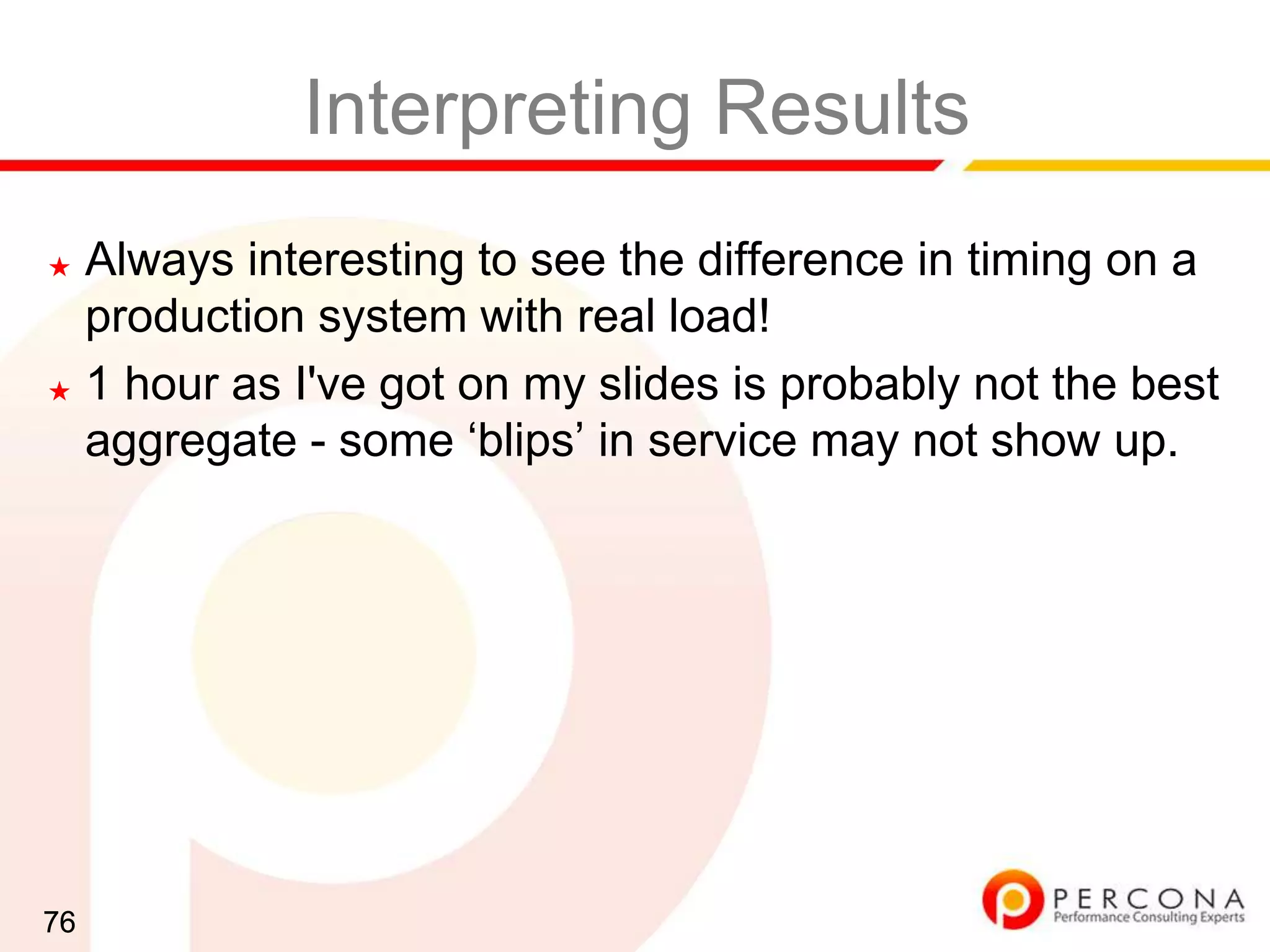 Interpreting Results

★ Always interesting to see the difference in timing on a production system with real load!

★ 1 hour as I've got on my slides is probably not the best aggregate - some ‘blips’ in service may not show up.

76

PERCONA
Performance Consulting Experts